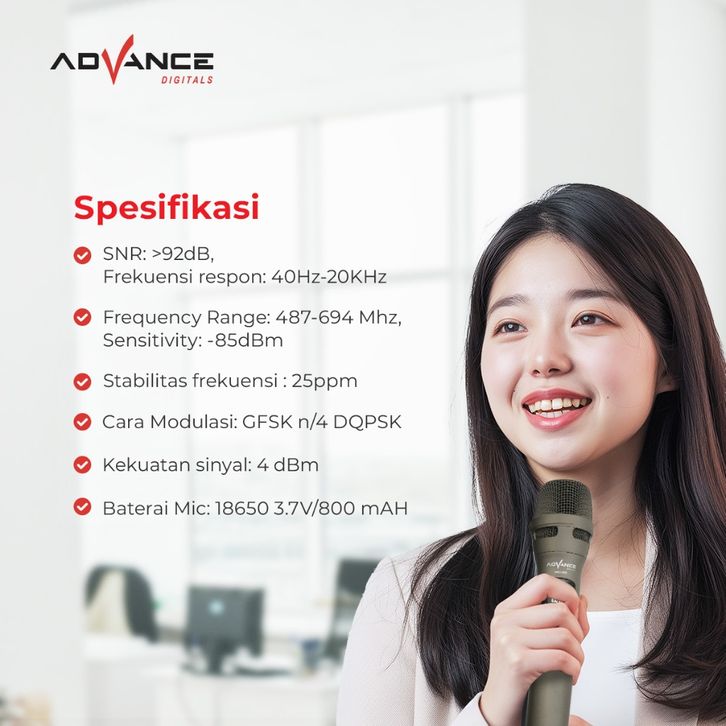 ADVANCE
DIGITALS

Spesifikasi

SNR: >92dB,
Frekuensi respon: 40Hz-20KHz

Frequency Range: 487-694 Mhz,
Sensitivity: -85dBm

Stabilitas frekuensi : 25ppm

Cara Modulasi: GFSK n/4 DQPSK

Kekuatan sinyal: 4 dBm

Baterai Mic: 18650 3.7V/800 mAH

ADVANCE